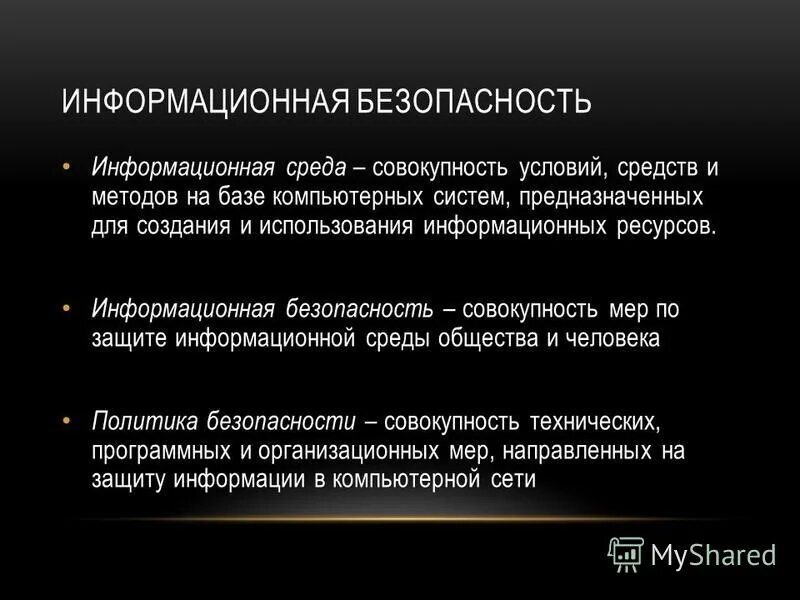 ИНФОРМАЦИОННАЯ БЕЗОПАСНОСТЬ

• Информационная среда – совокупность условий, средств и методов на базе компьютерных систем, предназначенных для создания и использования информационных ресурсов.

• Информационная безопасность – совокупность мер по защите информационной среды общества и человека

• Политика безопасности – совокупность технических, программных и организационных мер, направленных на защиту информации в компьютерной сети

MyShared